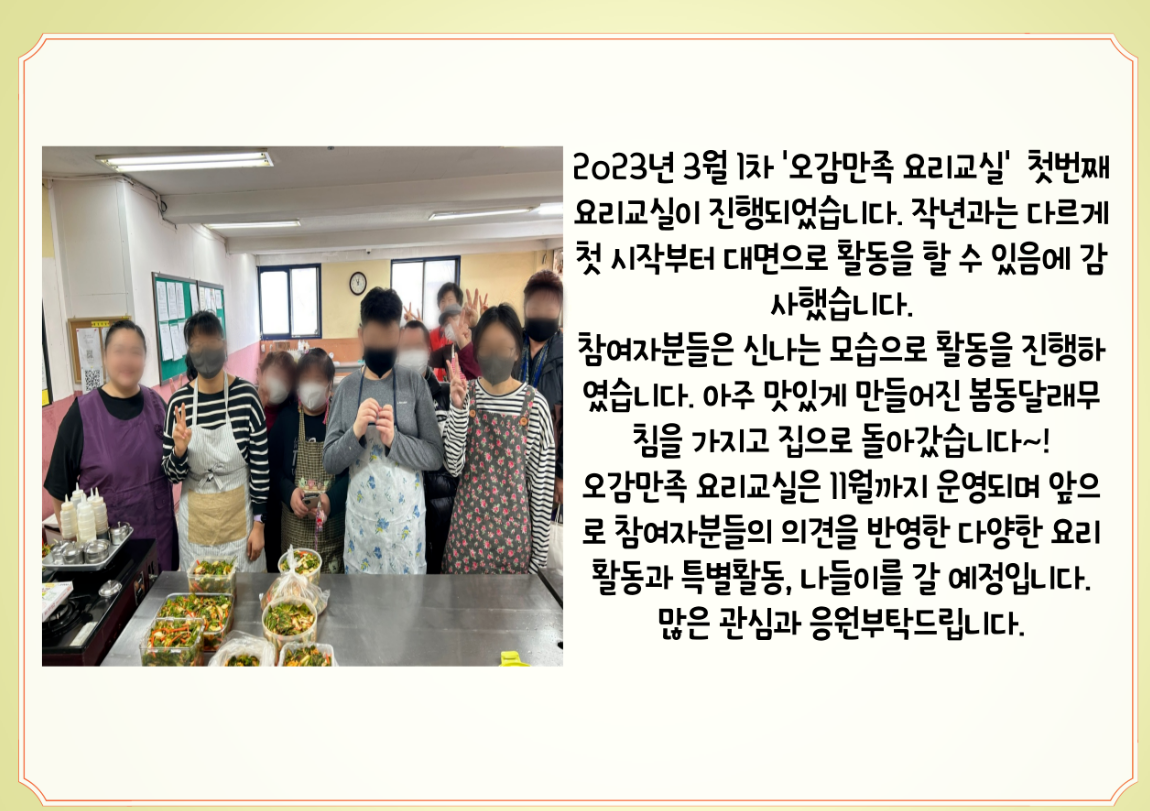 2023년 3월 1차 '오감만족 요리교실' 첫번째 요리교실이 진행되었습니다. 작년과는 다르게 첫 시작부터 대면으로 활동을 할 수 있음에 감사했습니다.
참여자분들은 신나는 모습으로 활동을 진행하였습니다. 아주 맛있게 만들어진 봄동달래무침을 가지고 집으로 돌아갔습니다~!
오감만족 요리교실은 11월까지 운영되며 앞으로 참여자분들의 의견을 반영한 다양한 요리활동과 특별활동, 나들이를 갈 예정입니다.
많은 관심과 응원부탁드립니다.